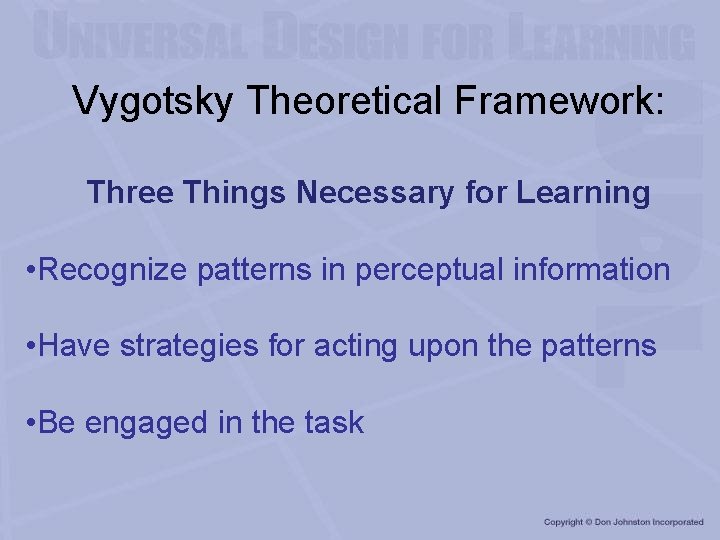 UNIVERSAL DESIGN FOR LEARNING

Vygotsky Theoretical Framework:

Three Things Necessary for Learning

•Recognize patterns in perceptual information

•Have strategies for acting upon the patterns

•Be engaged in the task

Copyright © Don Johnston Incorporated